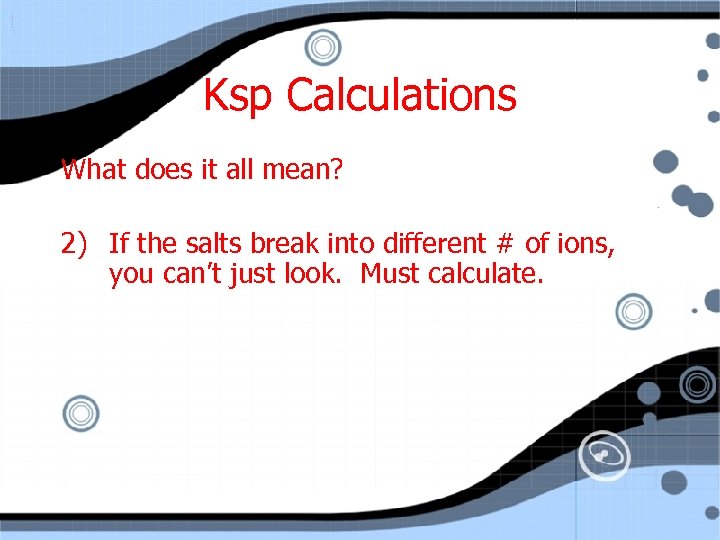 Ksp Calculations

What does it all mean?

2) If the salts break into different # of ions, you can't just look. Must calculate.